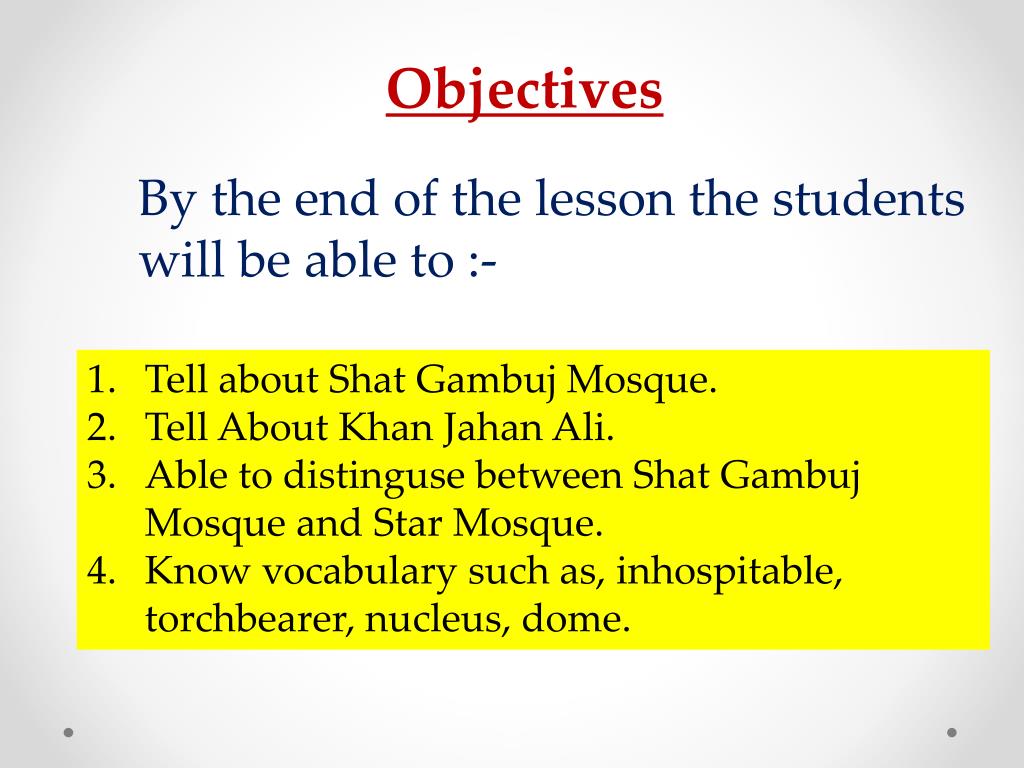 Objectives

By the end of the lesson the students will be able to :-

1. Tell about Shat Gambuj Mosque.
2. Tell About Khan Jahan Ali.
3. Able to distinguse between Shat Gambuj Mosque and Star Mosque.
4. Know vocabulary such as, inhospitable, torchbearer, nucleus, dome.